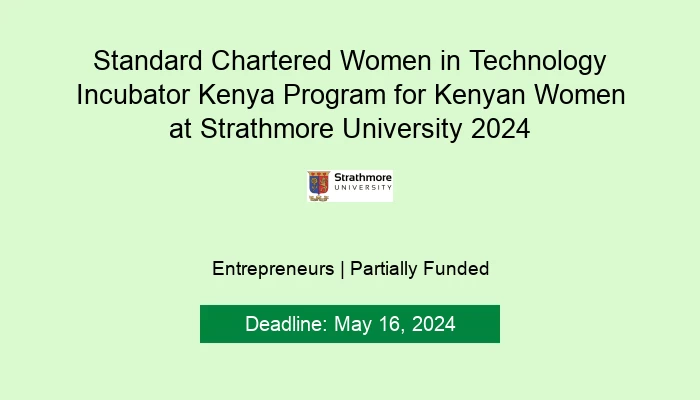 Standard Chartered Women in Technology Incubator Kenya Program for Kenyan Women at Strathmore University 2024

Strathmore UNIVERSITY

Entrepreneurs | Partially Funded

Deadline: May 16, 2024